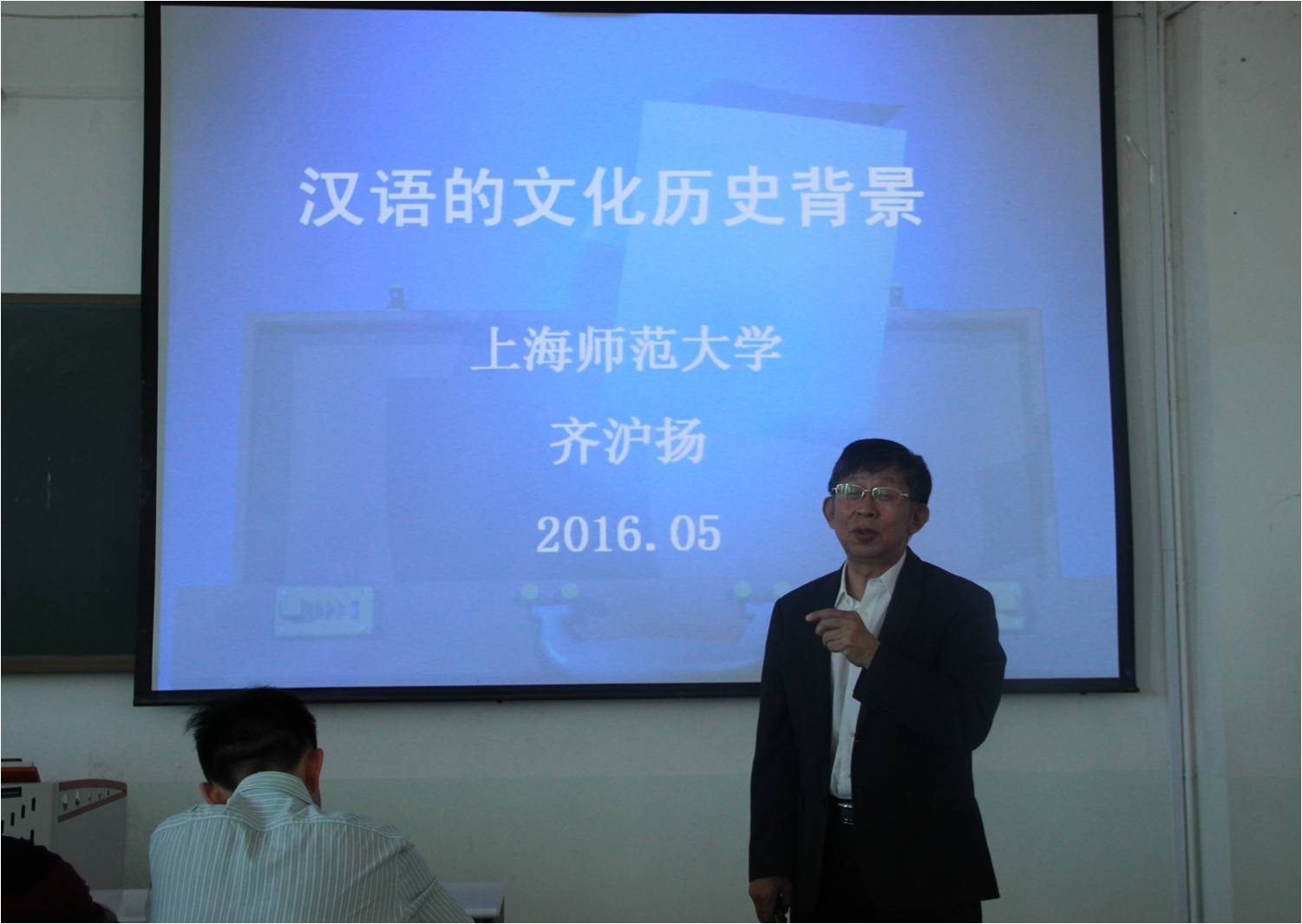 汉语的文化历史背景

上海师范大学

齐沪扬

2016.05